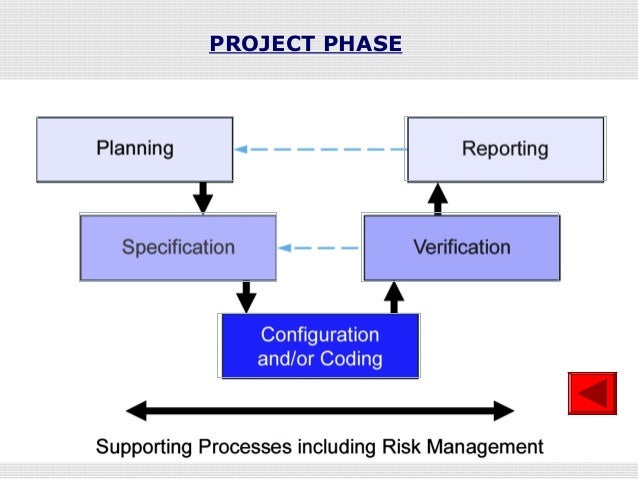 PROJECT PHASE

Planning

Reporting

Specification

Verification

Configuration and/or Coding

Supporting Processes including Risk Management